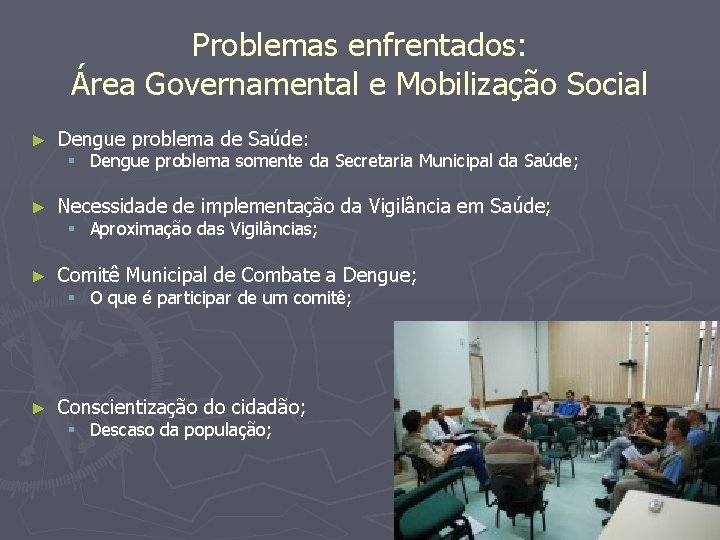 Problemas enfrentados:
Área Governamental e Mobilização Social

► Dengue problema de Saúde:
▪ Dengue problema somente da Secretaria Municipal da Saúde;

► Necessidade de implementação da Vigilância em Saúde;
▪ Aproximação das Vigilâncias;

► Comitê Municipal de Combate a Dengue;
▪ O que é participar de um comitê;

► Conscientização do cidadão;
▪ Descaso da população;